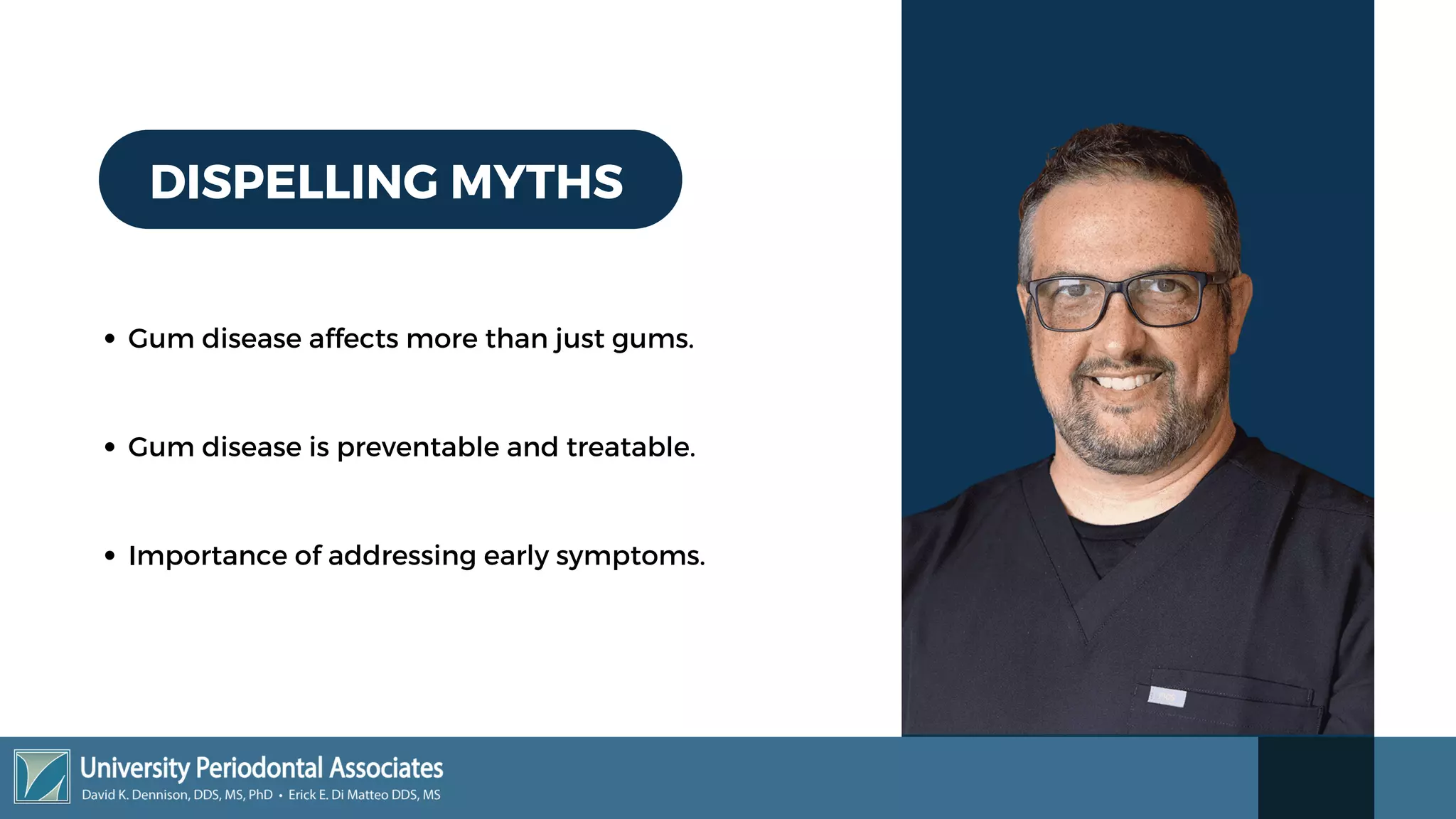 DISPELLING MYTHS

• Gum disease affects more than just gums.

• Gum disease is preventable and treatable.

• Importance of addressing early symptoms.

University Periodontal Associates
David K. Dennison, DDS, MS, PhD • Erick E. Di Matteo DDS, MS